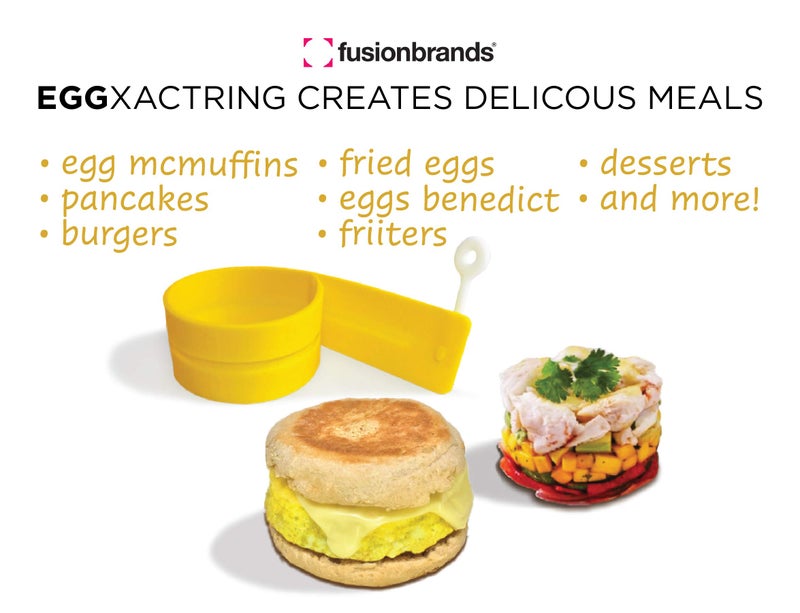 fusionbrands®

EGGXACTRING CREATES DELICOUS MEALS

• egg mcmuffins
• pancakes
• burgers

• fried eggs
• eggs benedict
• friiters

• desserts
• and more!